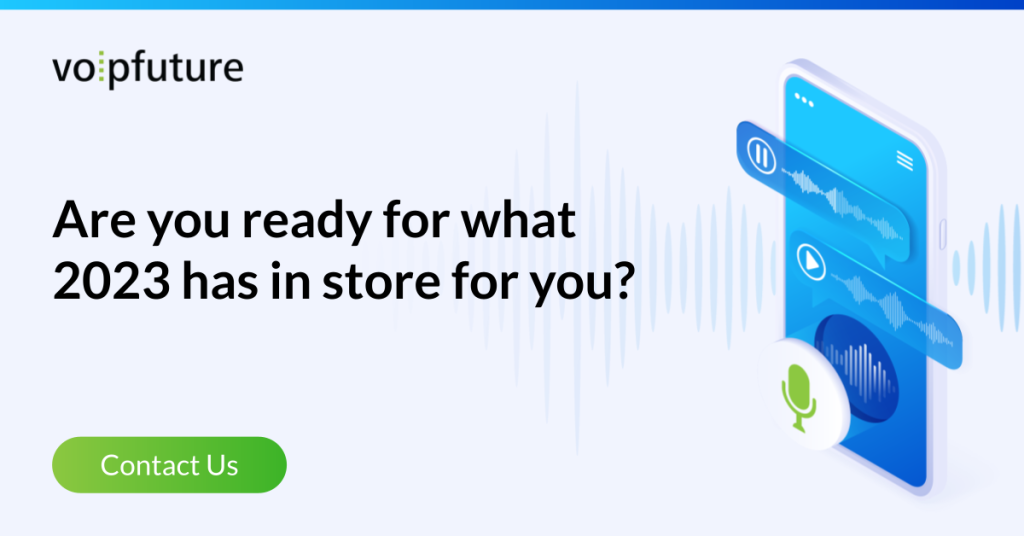 voipfuture

Are you ready for what 2023 has in store for you?

Contact Us